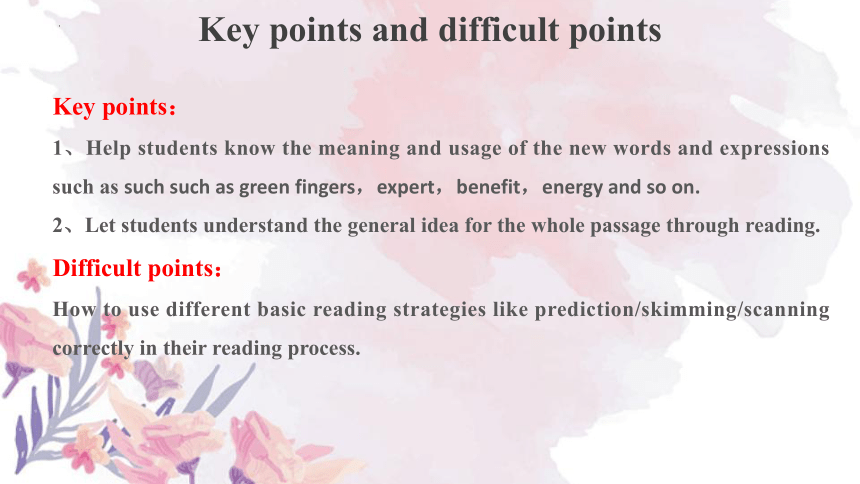 Key points and difficult points

Key points：

1、Help students know the meaning and usage of the new words and expressions such as such such as green fingers，expert，benefit，energy and so on.

2、Let students understand the general idea for the whole passage through reading.

Difficult points：

How to use different basic reading strategies like prediction/skimming/scanning correctly in their reading process.